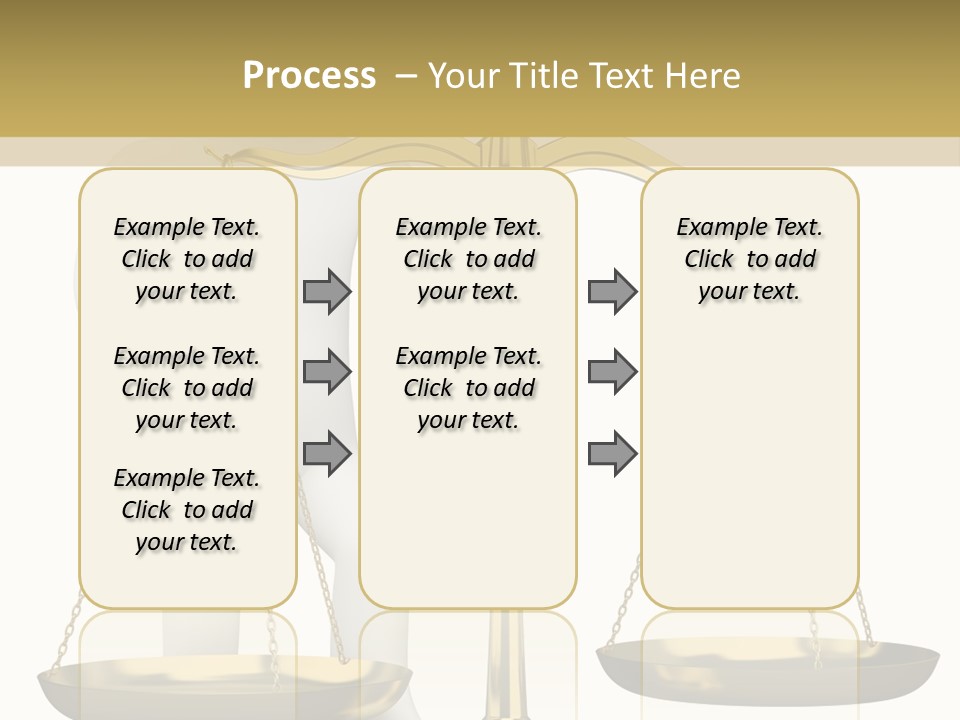 Process – Your Title Text Here

Example Text. Click to add your text.

Example Text. Click to add your text.

Example Text. Click to add your text.

Example Text. Click to add your text.

Example Text. Click to add your text.

Example Text. Click to add your text.